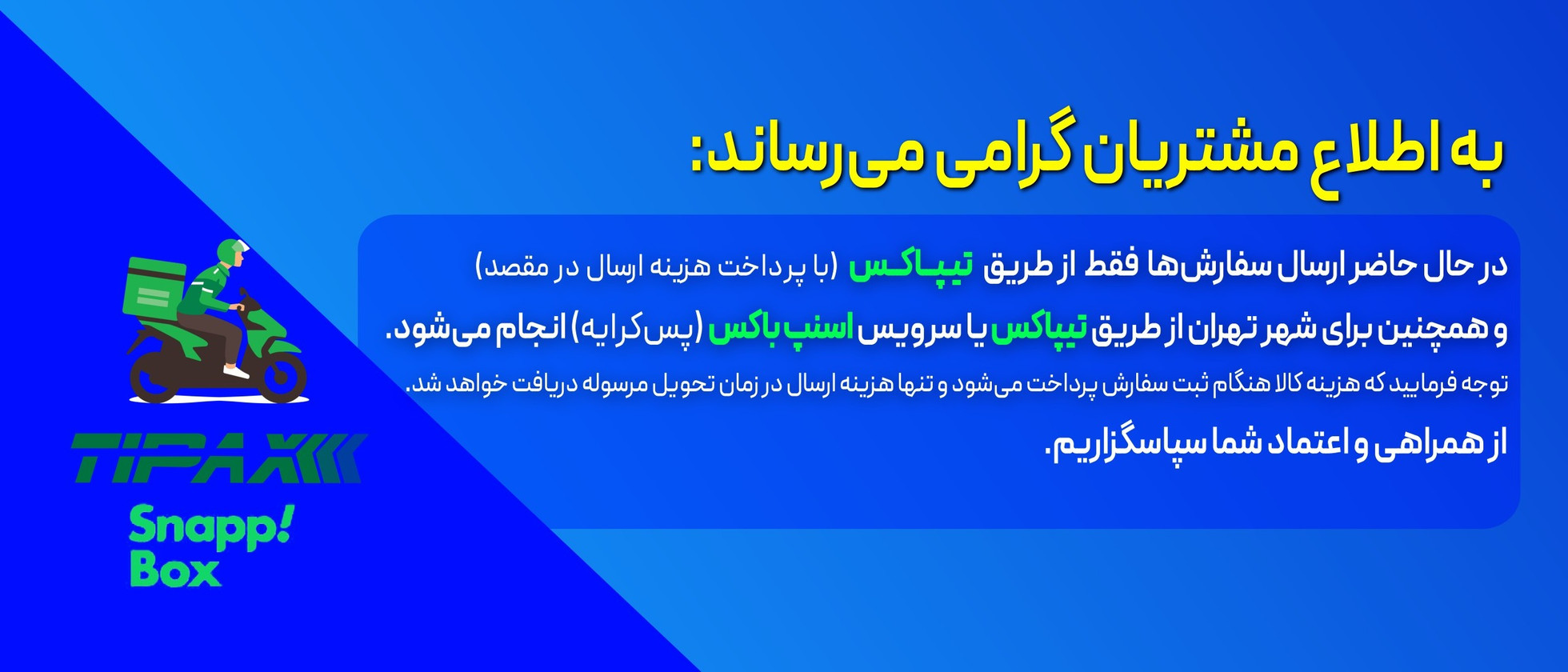 به اطلاع مشتریان گرامی می‌رساند:

در حال حاضر ارسال سفارش‌ها فقط از طریق تیپاکس (با پرداخت هزینه ارسال در مقصد)
و همچنین برای شهر تهران از طریق تیپاکس یا سرویس اسنپ باکس (پس‌کرایه) انجام می‌شود.
توجه فرمایید که هزینه کالا هنگام ثبت سفارش پرداخت می‌شود و تنها هزینه ارسال در زمان تحویل مرسوله دریافت خواهد شد.
از همراهی و اعتماد شما سپاسگزاریم.

TIPAX

Snapp! Box